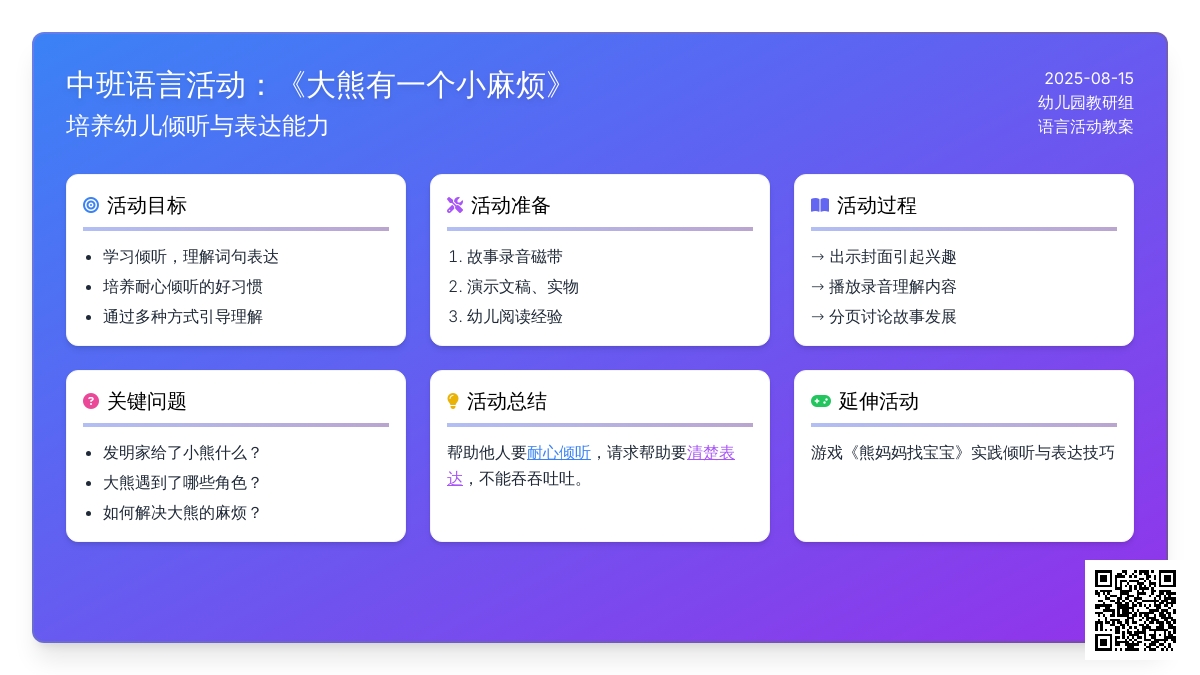 中班语言活动：《大熊有一个小麻烦》
培养幼儿倾听与表达能力

2025-08-15
幼儿园教研组
语言活动教案

活动目标

- 学习倾听，理解词句表达
- 培养耐心倾听的好习惯
- 通过多种方式引导理解

活动准备

1. 故事录音磁带
2. 演示文稿、实物
3. 幼儿阅读经验

活动过程

→ 出示封面引起兴趣
→ 播放录音理解内容
→ 分页讨论故事发展

关键问题

- 发明家给了小熊什么？
- 大熊遇到了哪些角色？
- 如何解决大熊的麻烦？

活动总结

帮助他人要耐心倾听，请求帮助要清楚表达，不能吞吞吐吐。

延伸活动

游戏《熊妈妈找宝宝》实践倾听与表达技巧